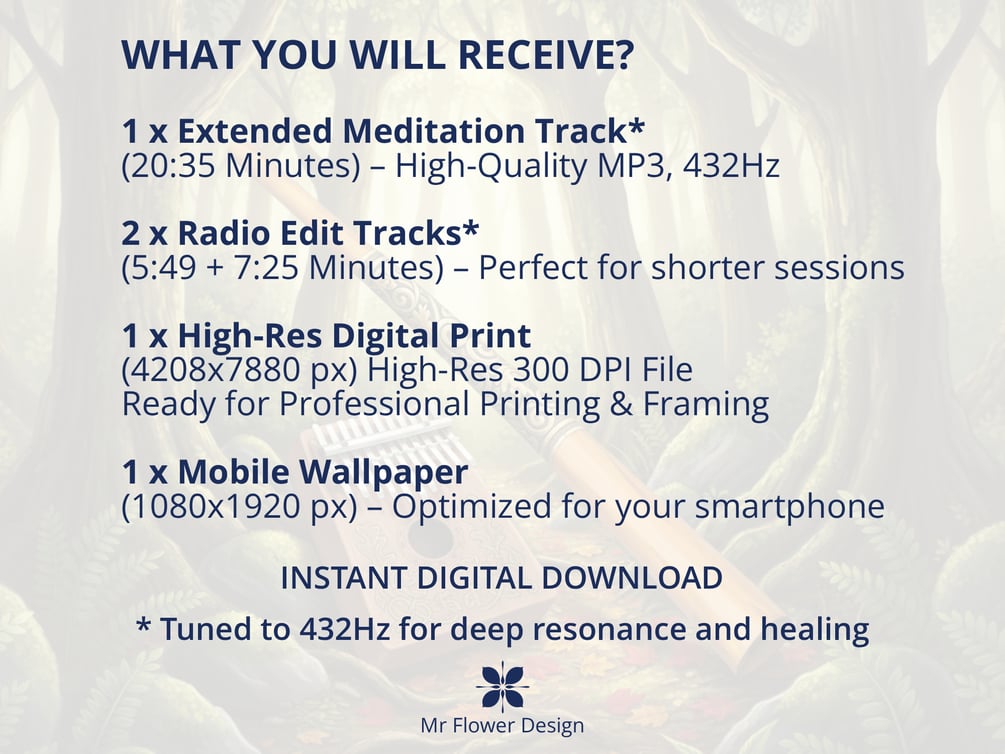 WHAT YOU WILL RECEIVE?

1 x Extended Meditation Track*
(20:35 Minutes) – High-Quality MP3, 432Hz

2 x Radio Edit Tracks*
(5:49 + 7:25 Minutes) – Perfect for shorter sessions

1 x High-Res Digital Print
(4208x7880 px) High-Res 300 DPI File
Ready for Professional Printing & Framing

1 x Mobile Wallpaper
(1080x1920 px) – Optimized for your smartphone

INSTANT DIGITAL DOWNLOAD

* Tuned to 432Hz for deep resonance and healing

Mr Flower Design